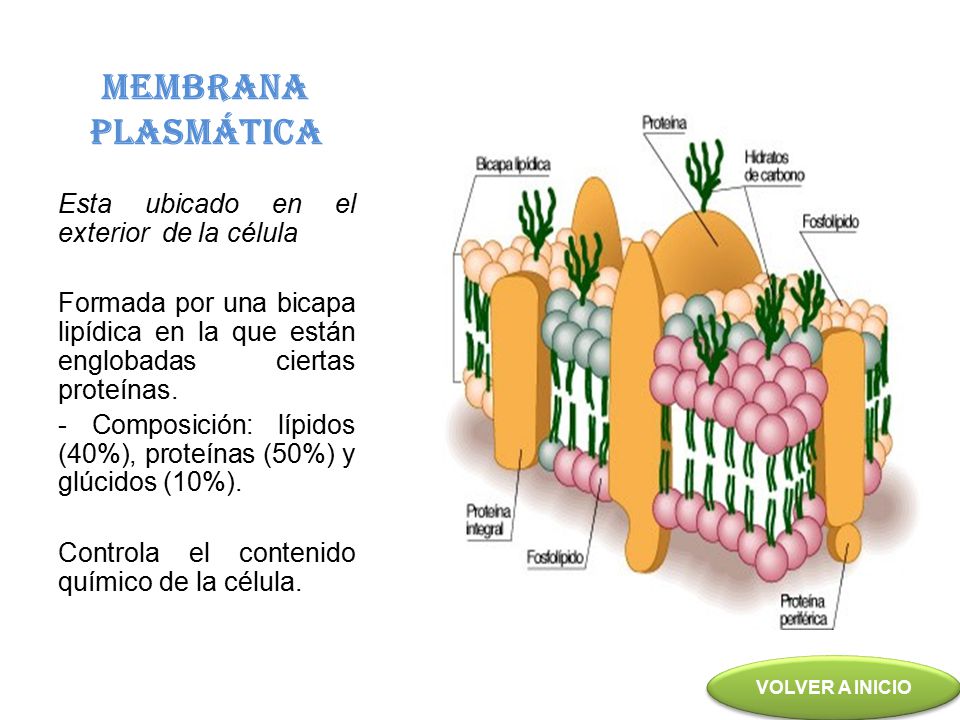 MEMBRANA PLASMÁTICA

Esta ubicado en el exterior de la célula

Formada por una bicapa lipídica en la que están englobadas ciertas proteínas.

- Composición: lípidos (40%), proteínas (50%) y glúcidos (10%).

Controla el contenido químico de la célula.

Proteína

Bicapa lipídica

Hidratos de carbono

Fosfolípido

Proteína integral

Fosfolípido

Proteína periférica

VOLVER A INICIO